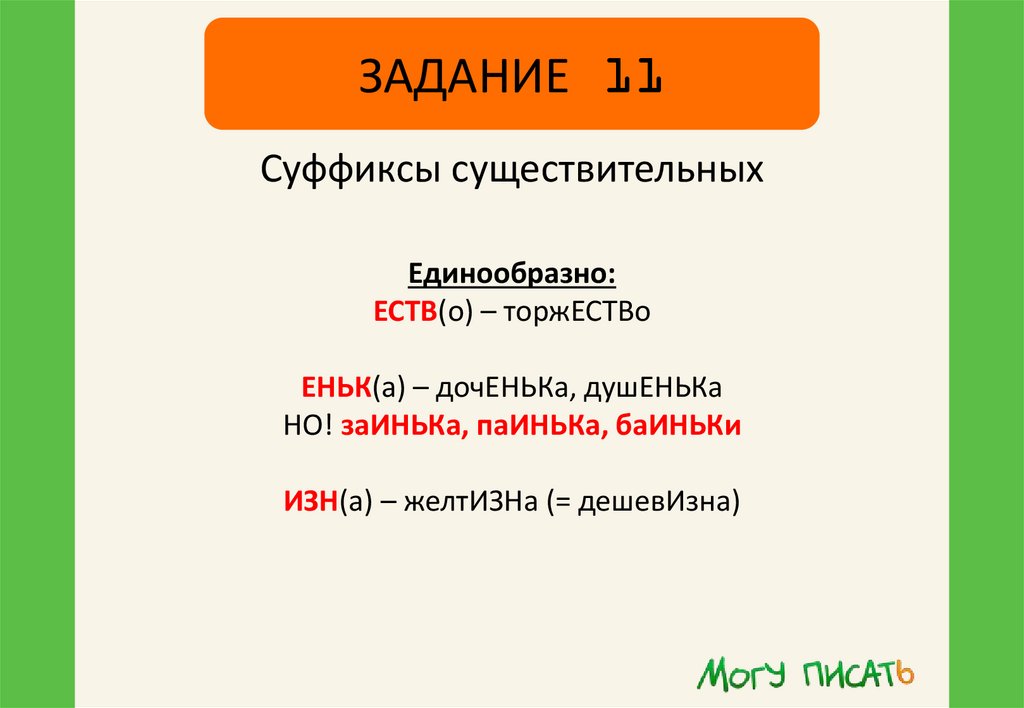 ЗАДАНИЕ 11

Суффиксы существительных

Единообразно:
ЕСТВ(о) – торжЕСТВо

ЕНЬК(а) – дочЕНЬКа, душЕНЬКа
НО! заИНЬКа, паИНЬКа, баИНЬКи

ИЗН(а) – желтИЗНа (= дешевИзна)

МОГУ ПИСАТЬ